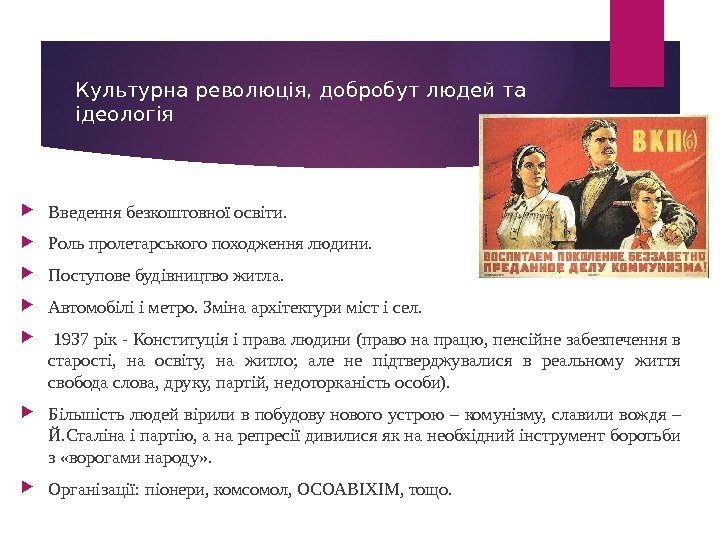 Культурна революція, добробут людей та ідеологія

ВКП(б)

ВОСПИТАЕМ ПОКОЛЕНИЕ, БЕЗЗАВЕТНО ПРЕДАННОЕ ДЕЛУ КОММУНИЗМА!

Введення безкоштовної освіти.

Роль пролетарського походження людини.

Поступове будівництво житла.

Автомобілі і метро. Зміна архітектури міст і сел.

1937 рік - Конституція і права людини (право на працю, пенсійне забезпечення в старості, на освіту, на житло; але не підтверджувалися в реальному життя свобода слова, друку, партій, недоторканість особи).

Більшість людей вірили в побудову нового устрою – комунізму, славили вождя – Й.Сталіна і партію, а на репресії дивилися як на необхідний інструмент боротьби з «ворогами народу».

Організації: піонери, комсомол, ОСОАВІХІМ, тощо.